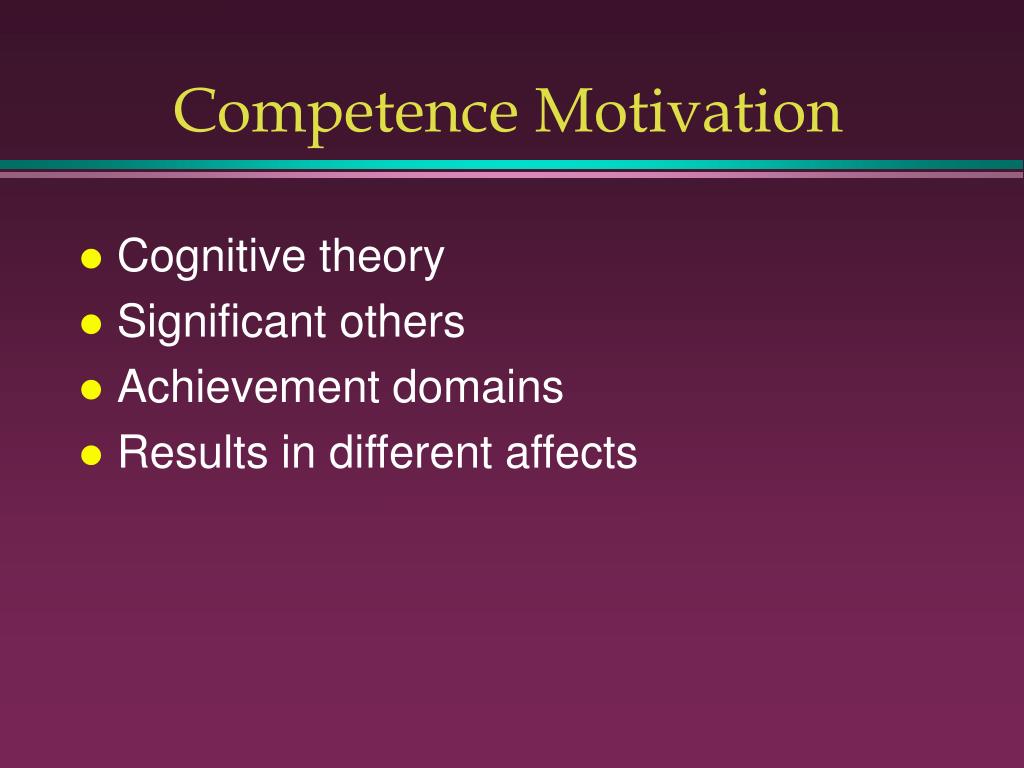 Competence Motivation

- Cognitive theory
- Significant others
- Achievement domains
- Results in different affects